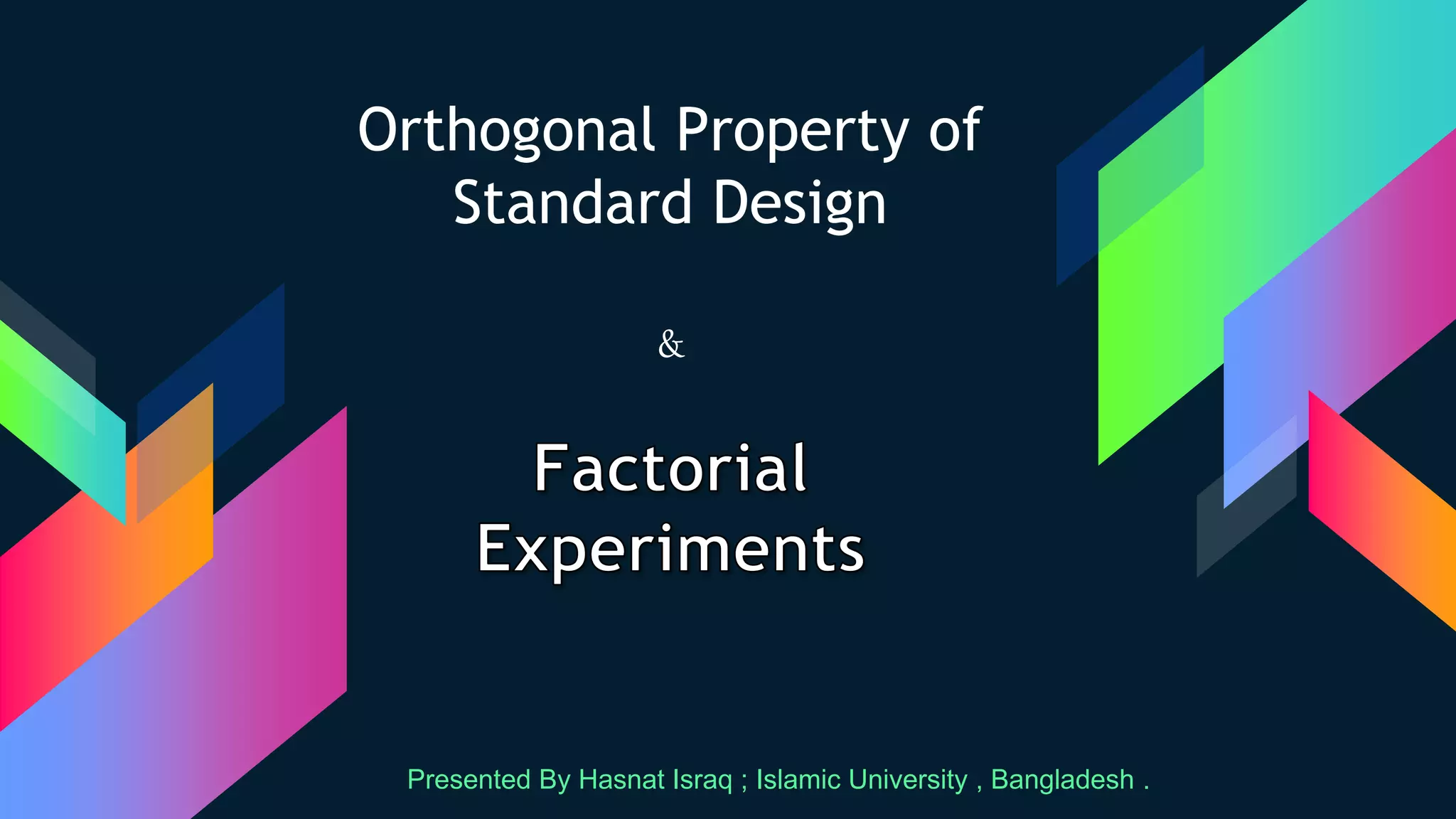 Orthogonal Property of Standard Design

&

Factorial Experiments

Presented By Hasnat Israq ; Islamic University , Bangladesh .